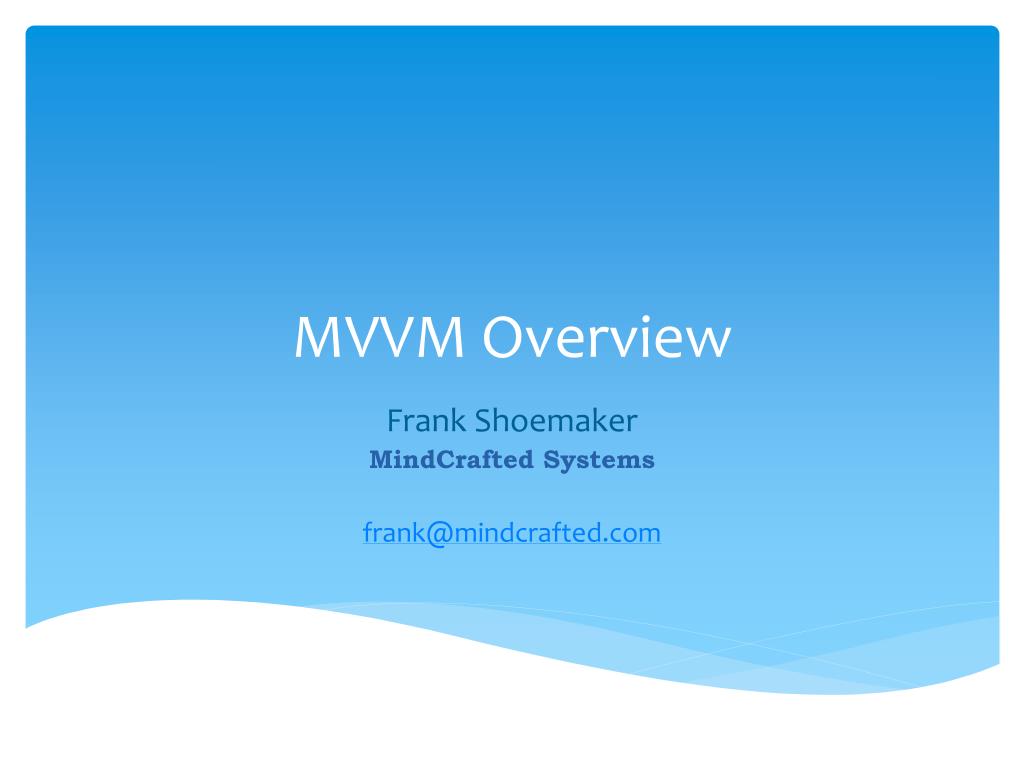 MVVM Overview

Frank Shoemaker
MindCrafted Systems

frank@mindcrafted.com